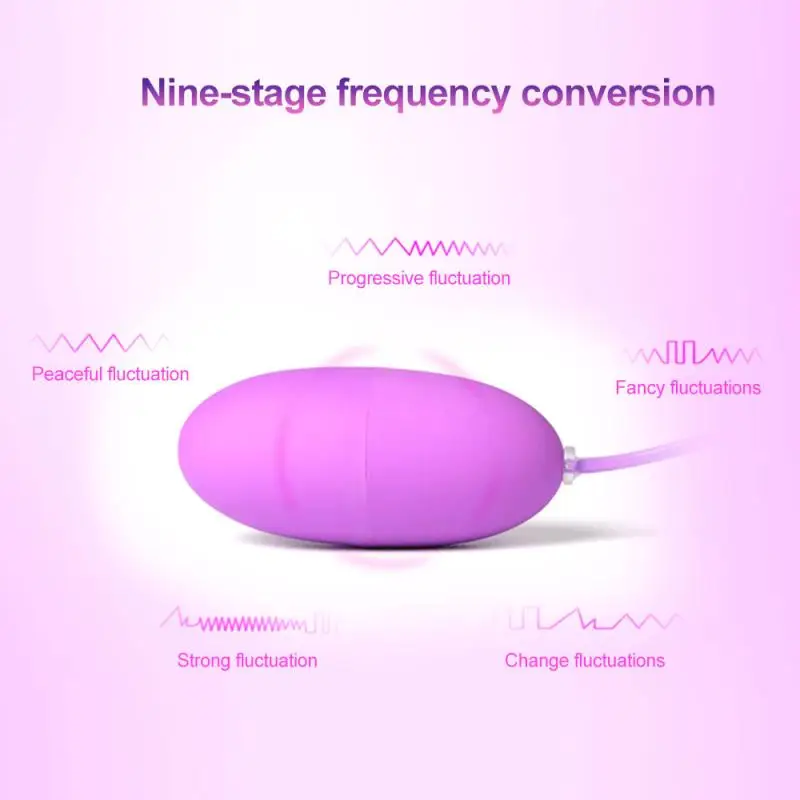 Nine-stage frequency conversion

Progressive fluctuation

Peaceful fluctuation

Fancy fluctuations

Strong fluctuation

Change fluctuations